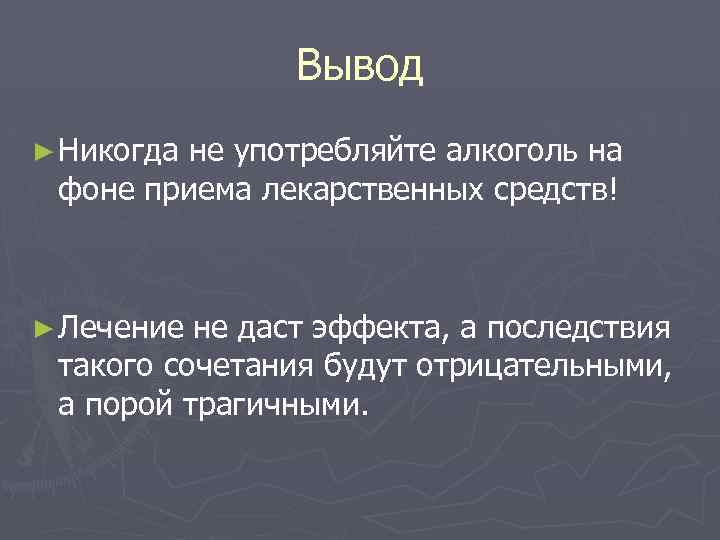 Вывод

►Никогда не употребляйте алкоголь на фоне приема лекарственных средств!

►Лечение не даст эффекта, а последствия такого сочетания будут отрицательными, а порой трагичными.